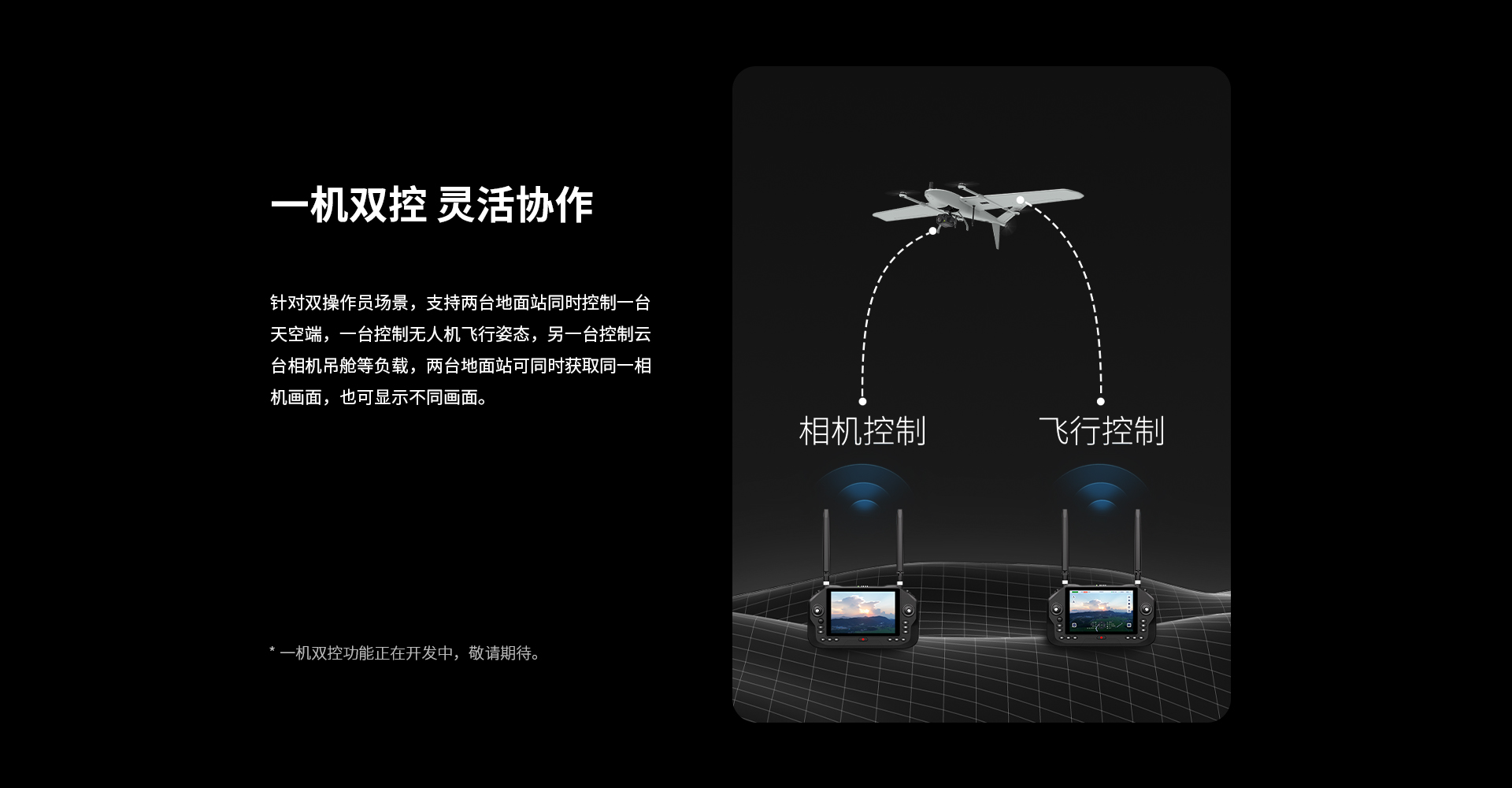 一机双控 灵活协作

针对双操作员场景，支持两台地面站同时控制一台天空端，一台控制无人机飞行姿态，另一台控制云台相机吊舱等负载，两台地面站可同时获取同一相机画面，也可显示不同画面。

* 一机双控功能正在开发中，敬请期待。

相机控制

飞行控制